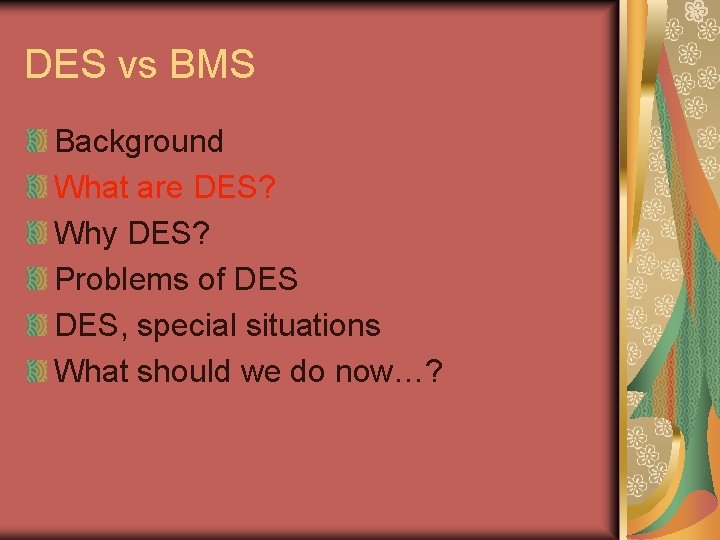 DES vs BMS

Background
What are DES?
Why DES?
Problems of DES
DES, special situations
What should we do now…?